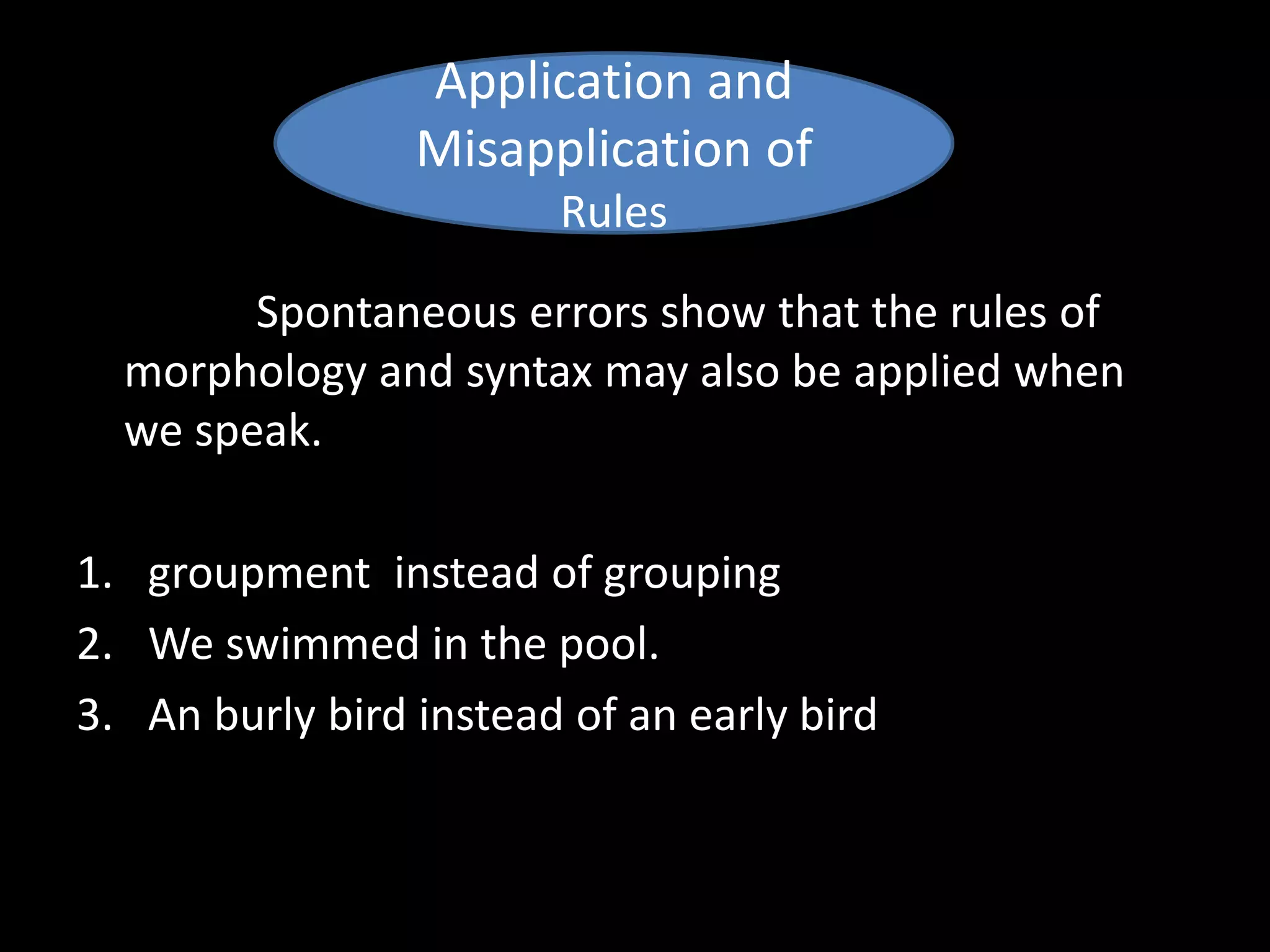 Application and Misapplication of Rules

Spontaneous errors show that the rules of morphology and syntax may also be applied when we speak.

1. groupment  instead of grouping
2. We swimmed in the pool.
3. An burly bird instead of an early bird